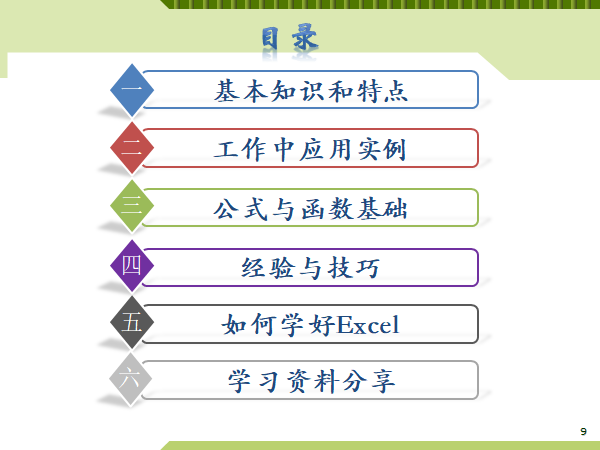 目录

一 基本知识和特点

二 工作中应用实例

三 公式与函数基础

四 经验与技巧

五 如何学好Excel

六 学习资料分享

9